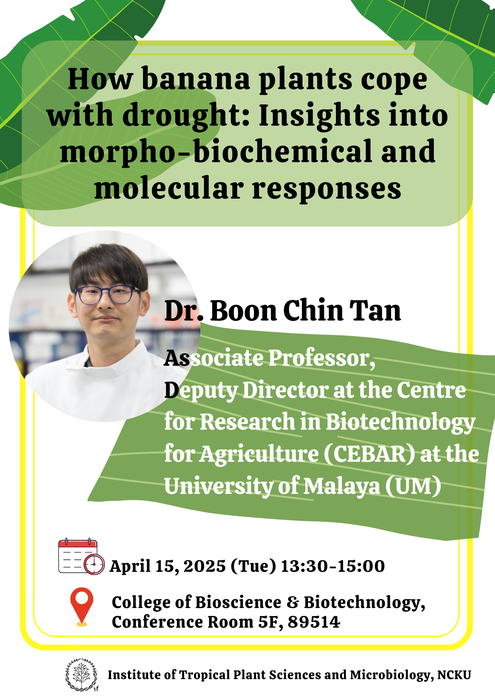 How banana plants cope with drought: Insights into morpho-biochemical and molecular responses

Dr. Boon Chin Tan

Associate Professor, Deputy Director at the Centre for Research in Biotechnology for Agriculture (CEBAR) at the University of Malaya (UM)

April 15, 2025 (Tue) 13:30-15:00

College of Bioscience & Biotechnology, Conference Room 5F, 89514

Institute of Tropical Plant Sciences and Microbiology, NCKU